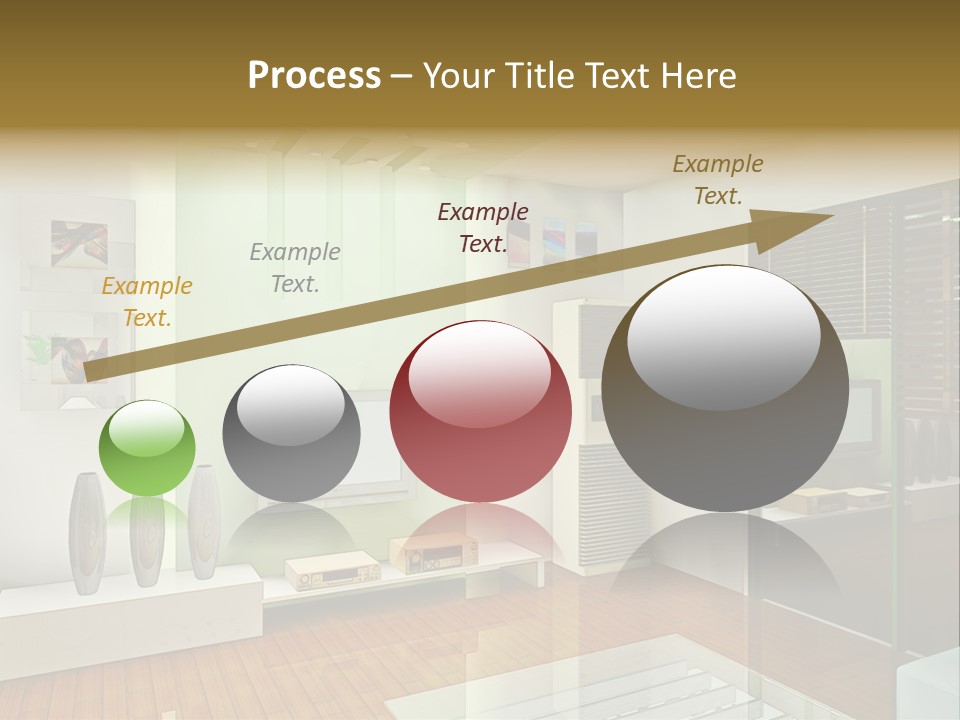 Process – Your Title Text Here

Example Text.

Example Text.

Example Text.

Example Text.